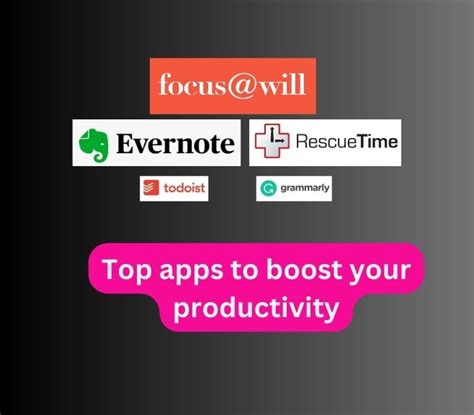 focus@will

Evernote

RescueTime

todoist

grammarly

Top apps to boost your productivity